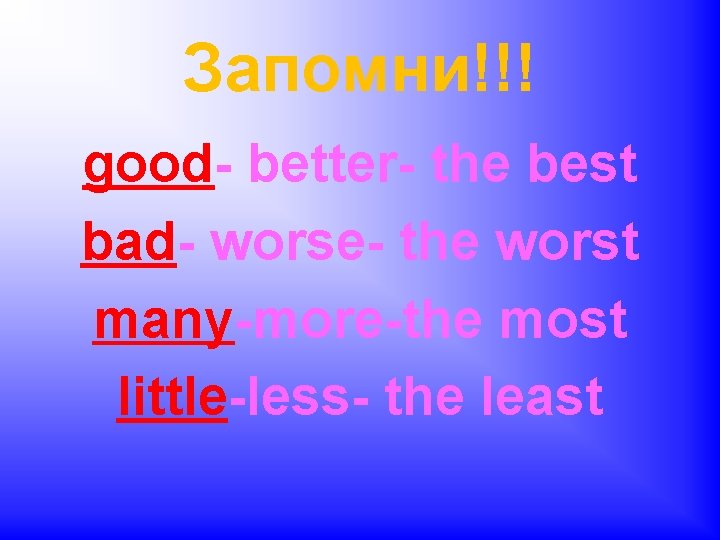 Запомни!!!

good- better- the best

bad- worse- the worst

many-more-the most

little-less- the least